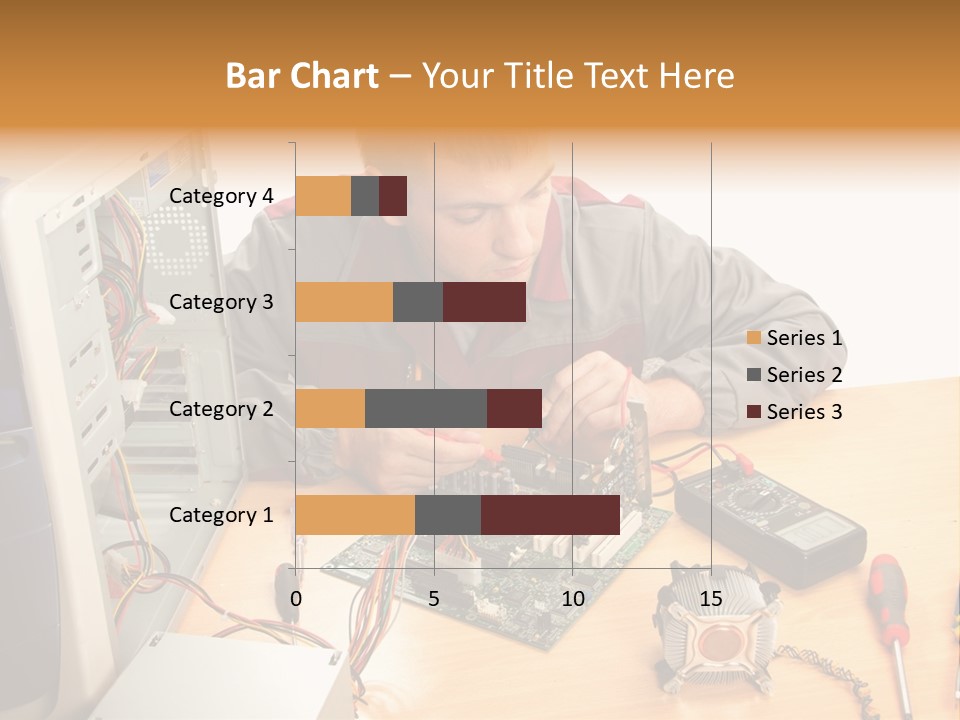 Bar Chart – Your Title Text Here

Category 4
Category 3
Category 2
Category 1

0
5
10
15

Series 1
Series 2
Series 3